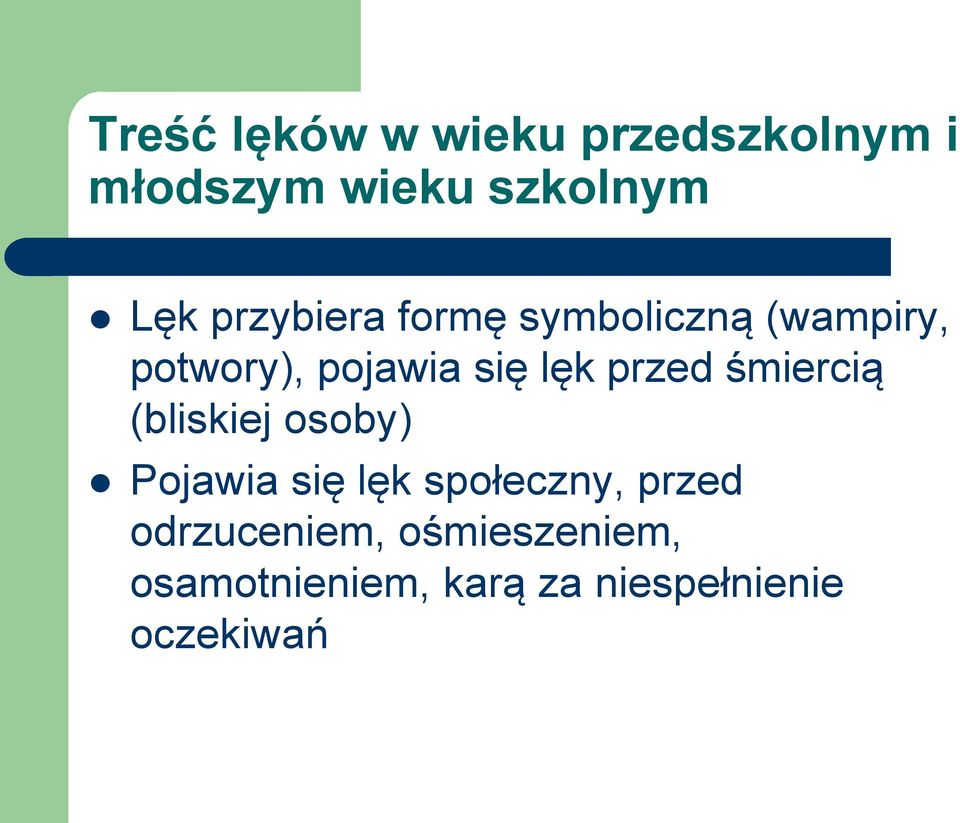 Treść lęków w wieku przedszkolnym i młodszym wieku szkolnym

- Lęk przybiera formę symboliczną (wampiry, potwory), pojawia się lęk przed śmiercią (bliskiej osoby)
- Pojawia się lęk społeczny, przed odrzuceniem, ośmieszeniem, osamotnieniem, karą za niespełnienie oczekiwań